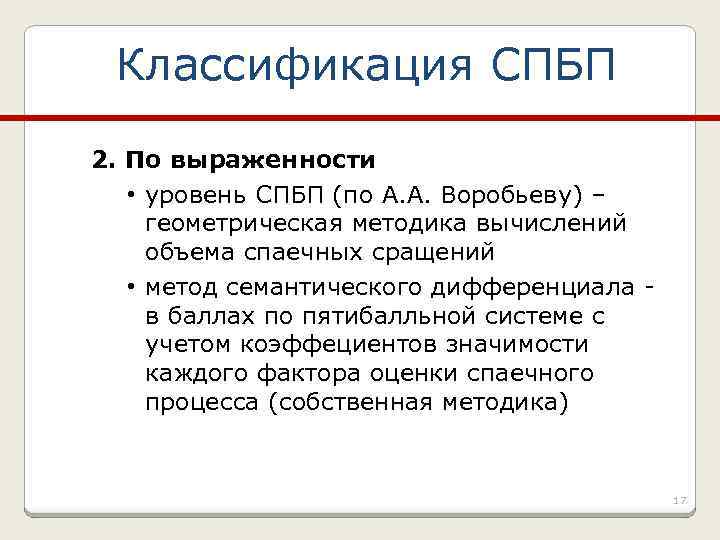 Классификация СПБП

2. По выраженности

• уровень СПБП (по А.А. Воробьеву) – геометрическая методика вычислений объема спаечных сращений

• метод семантического дифференциала - в баллах по пятибалльной системе с учетом коэффециентов значимости каждого фактора оценки спаечного процесса (собственная методика)

17